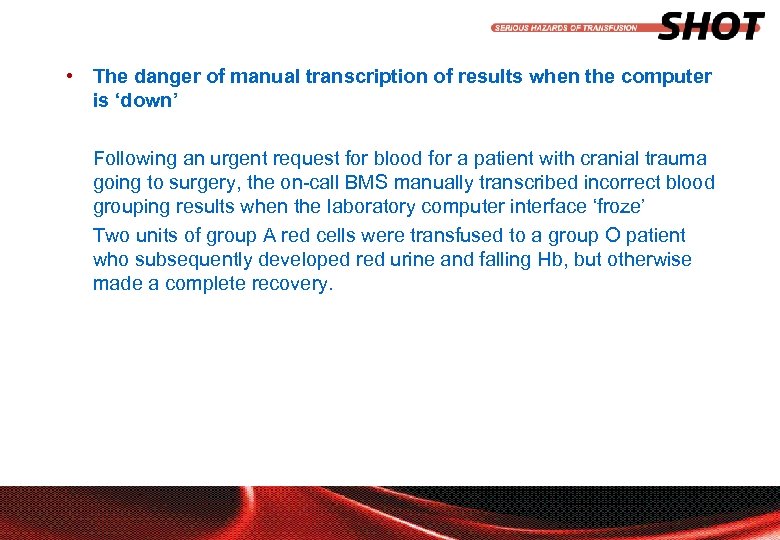 SERIOUS HAZARDS OF TRANSFUSION SHOT

• The danger of manual transcription of results when the computer is ‘down’

Following an urgent request for blood for a patient with cranial trauma going to surgery, the on-call BMS manually transcribed incorrect blood grouping results when the laboratory computer interface ‘froze’

Two units of group A red cells were transfused to a group O patient who subsequently developed red urine and falling Hb, but otherwise made a complete recovery.